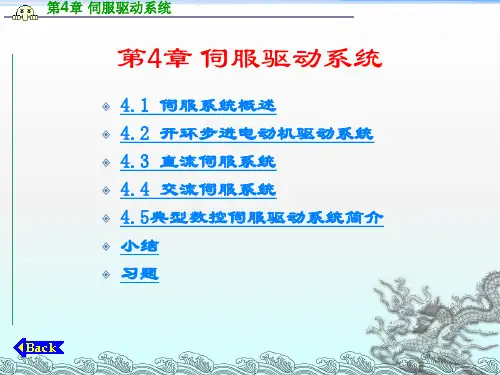 第4章 伺服驱动系统

第4章 伺服驱动系统

4.1 伺服系统概述

4.2 开环步进电动机驱动系统

4.3 直流伺服系统

4.4 交流伺服系统

4.5典型数控伺服驱动系统简介

小结

习题

Back